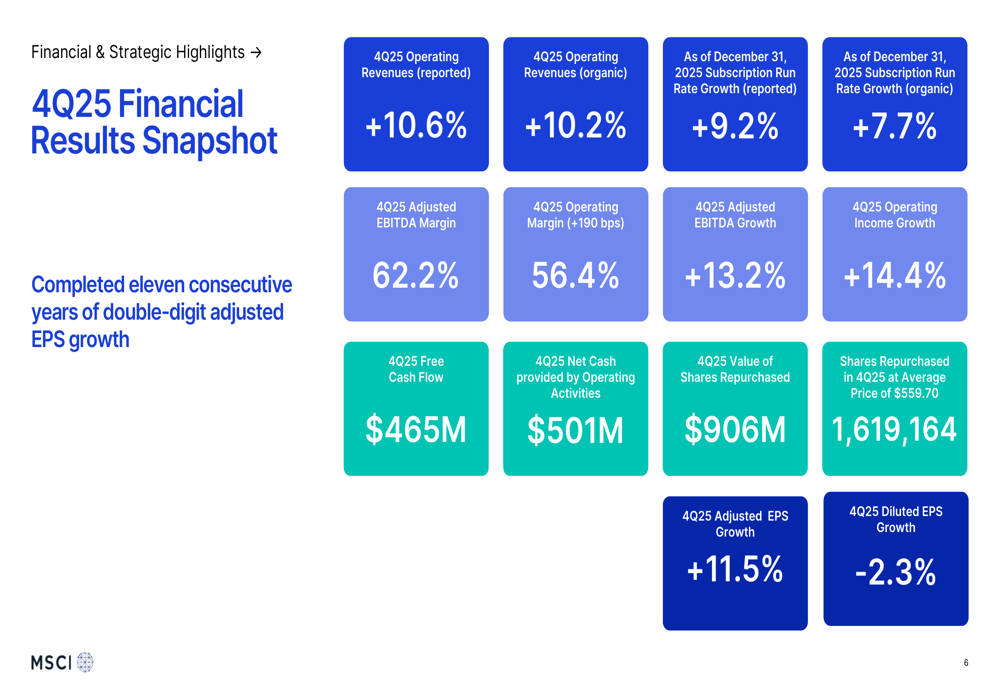 Financial & Strategic Highlights →

4Q25 Financial Results Snapshot

Completed eleven consecutive years of double-digit adjusted EPS growth

4Q25 Operating Revenues (reported)
+10.6%

4Q25 Operating Revenues (organic)
+10.2%

As of December 31, 2025 Subscription Run Rate Growth (reported)
+9.2%

As of December 31, 2025 Subscription Run Rate Growth (organic)
+7.7%

4Q25 Adjusted EBITDA Margin
62.2%

4Q25 Operating Margin (+190 bps)
56.4%

4Q25 Adjusted EBITDA Growth
+13.2%

4Q25 Operating Income Growth
+14.4%

4Q25 Free Cash Flow
$465M

4Q25 Net Cash provided by Operating Activities
$501M

4Q25 Value of Shares Repurchased
$906M

Shares Repurchased in 4Q25 at Average Price of $559.70
1,619,164

4Q25 Adjusted EPS Growth
+11.5%

4Q25 Diluted EPS Growth
-2.3%

MSCI

6